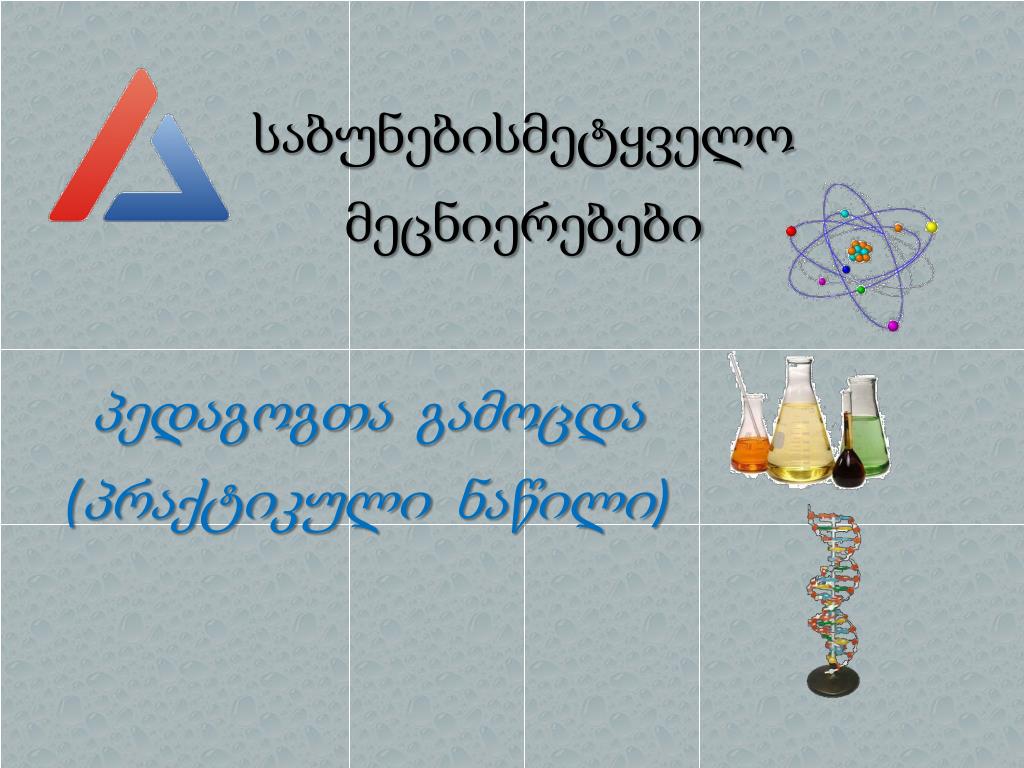 საბუნებისმეტყველო მეცნიერებები

პედაგოგთა გამოცდა (პრაქტიკული ნაწილი)